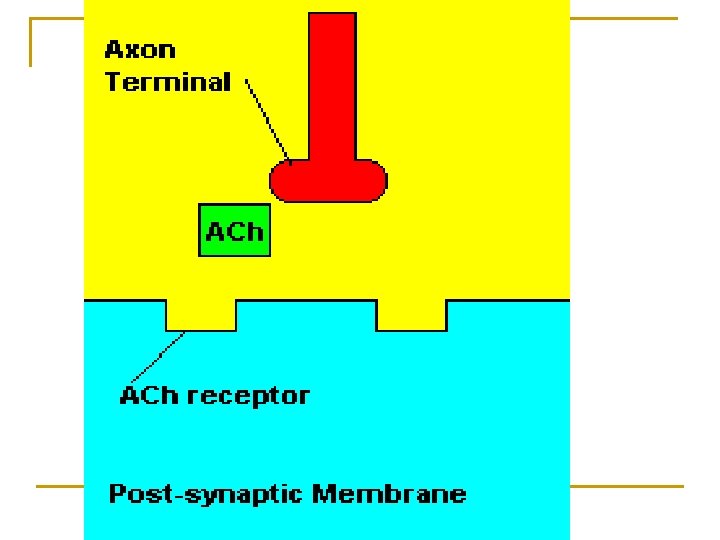 Axon
Terminal

ACh

ACh receptor

Post-synaptic Membrane